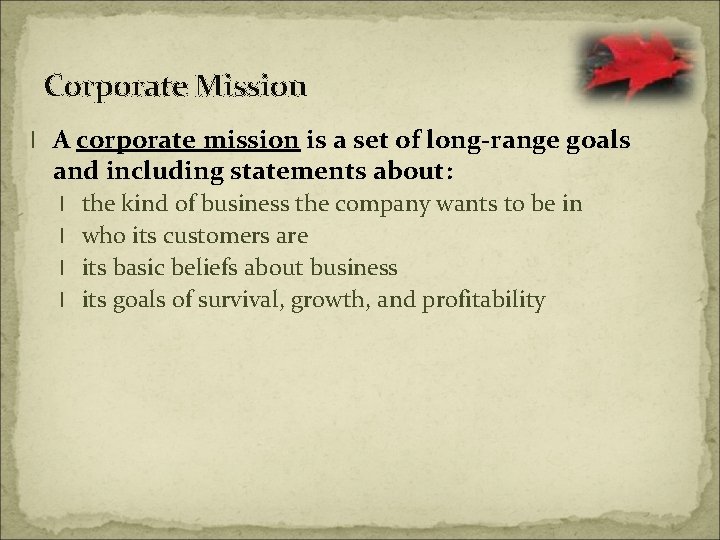 Corporate Mission

l A corporate mission is a set of long-range goals and including statements about:

l the kind of business the company wants to be in
l who its customers are
l its basic beliefs about business
l its goals of survival, growth, and profitability